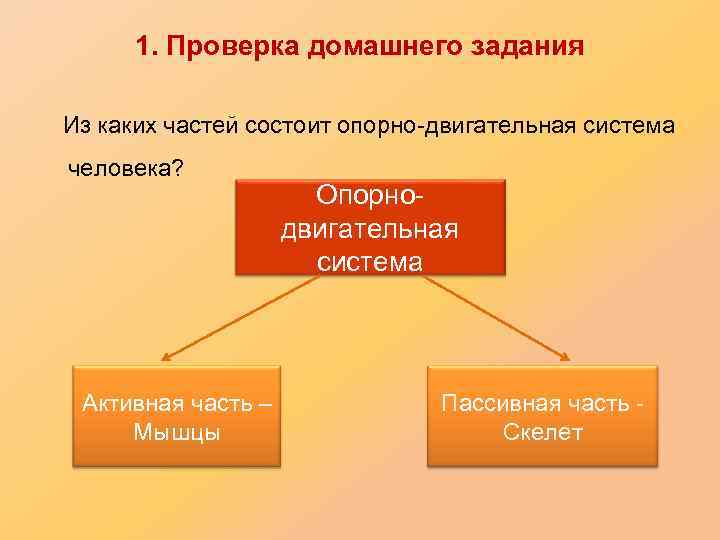 1. Проверка домашнего задания

Из каких частей состоит опорно-двигательная система человека?

Опорно-двигательная система

Активная часть – Мышцы

Пассивная часть - Скелет